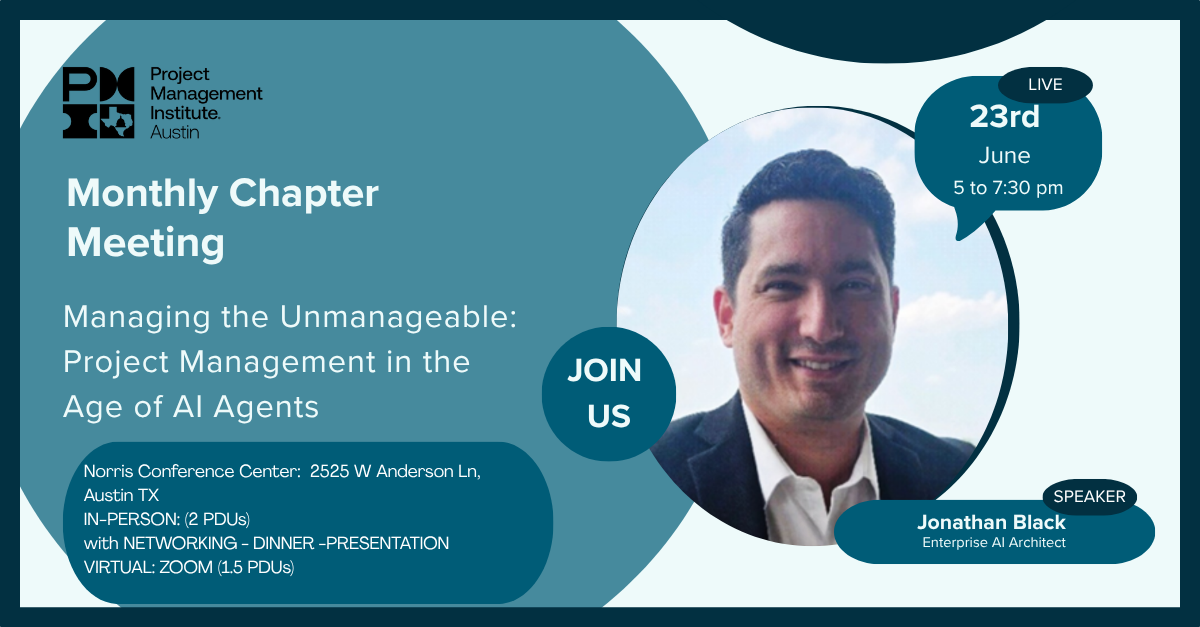 Project Management Institute. Austin

Monthly Chapter Meeting

Managing the Unmanageable: Project Management in the Age of AI Agents

Norris Conference Center: 2525 W Anderson Ln, Austin TX
IN-PERSON: (2 PDUs)
with NETWORKING - DINNER -PRESENTATION
VIRTUAL: ZOOM (1.5 PDUs)

JOIN US

LIVE
23rd
June
5 to 7:30 pm

SPEAKER
Jonathan Black
Enterprise AI Architect